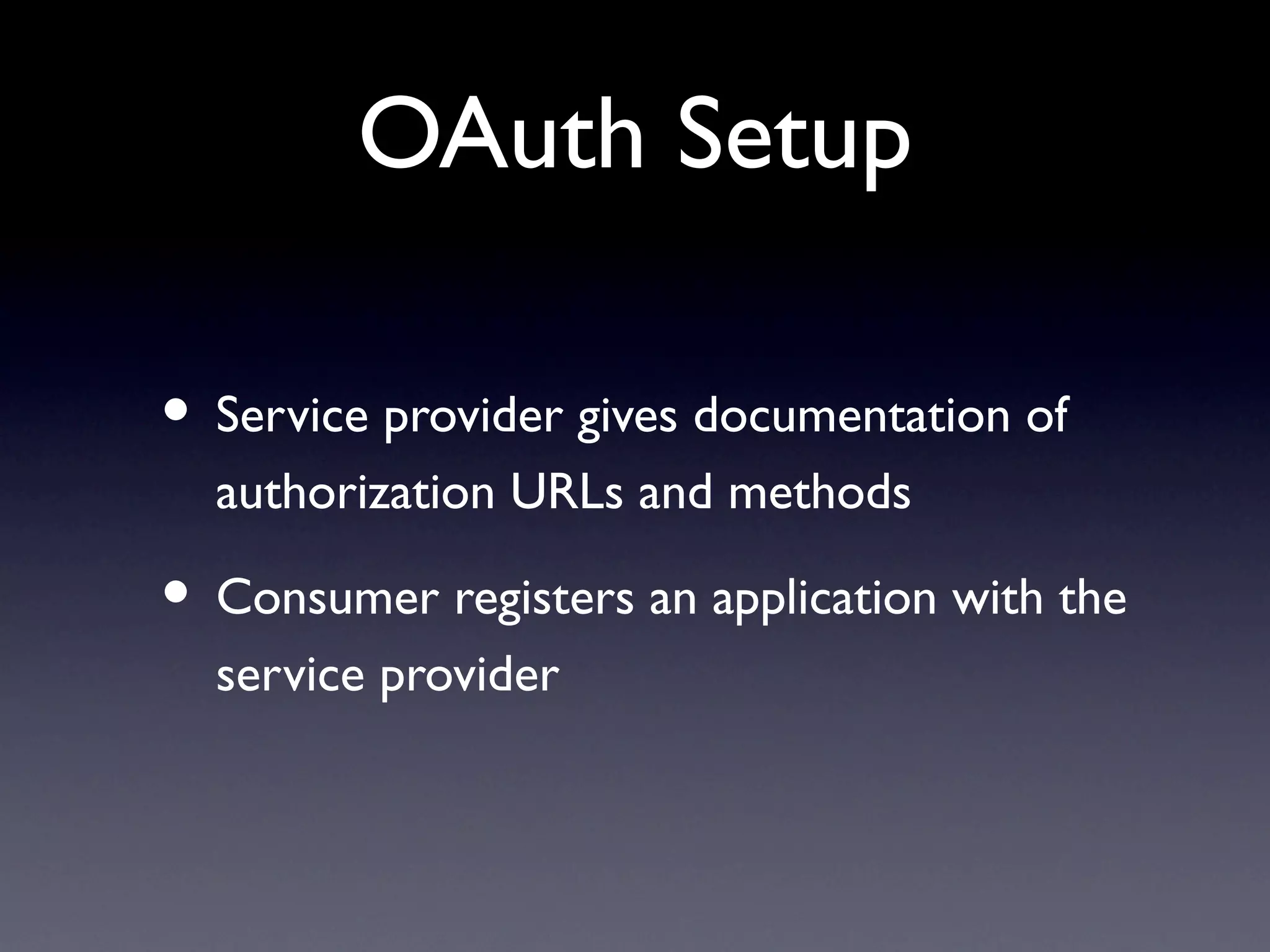 OAuth Setup

• Service provider gives documentation of authorization URLs and methods

• Consumer registers an application with the service provider